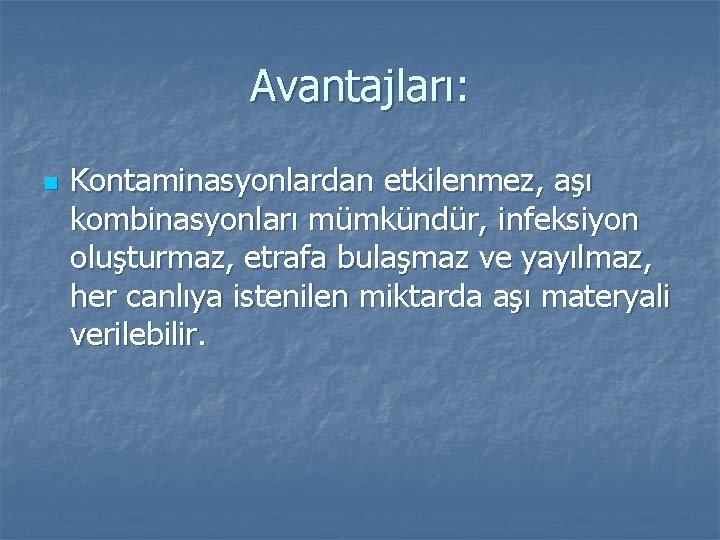 Avantajları:

Kontaminasyonlardan etkilenmez, aşı kombinasyonları mümkündür, infeksiyon oluşturmaz, etrafa bulaşmaz ve yayılmaz, her canlıya istenilen miktarda aşı materyali verilebilir.